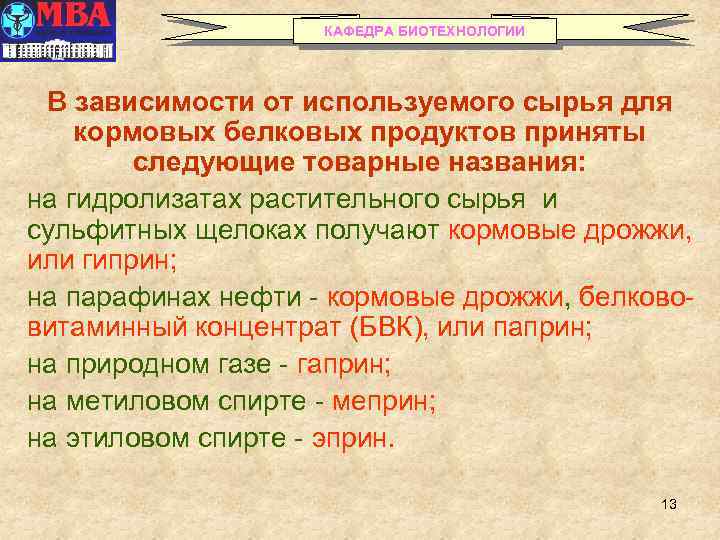 МВА

КАФЕДРА БИОТЕХНОЛОГИИ

В зависимости от используемого сырья для кормовых белковых продуктов приняты следующие товарные названия:

на гидролизатах растительного сырья и сульфитных щелоках получают кормовые дрожжи, или гиприн;

на парафинах нефти - кормовые дрожжи, белково-витаминный концентрат (БВК), или паприн;

на природном газе - гаприн;

на метиловом спирте - меприн;

на этиловом спирте - эприн.

13